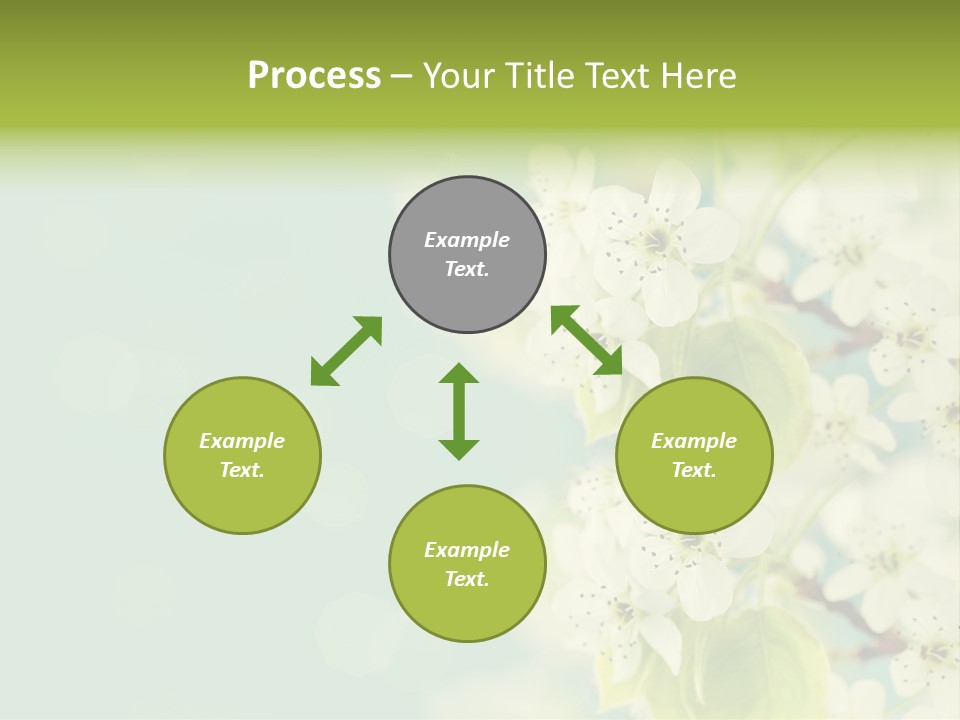 Process – Your Title Text Here

Example Text.

Example Text.

Example Text.

Example Text.